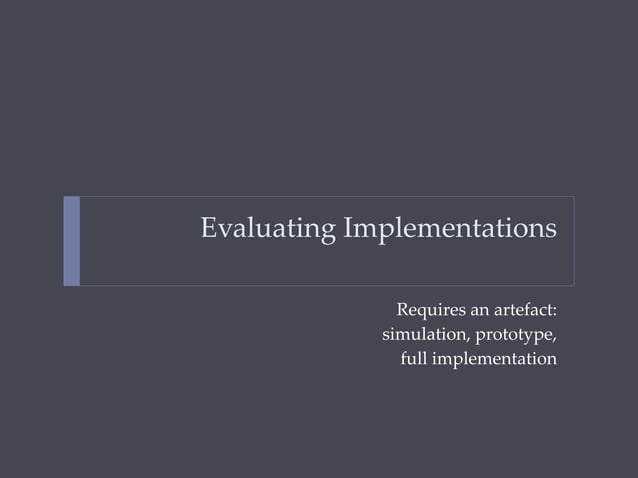 Evaluating Implementations

Requires an artefact: simulation, prototype, full implementation